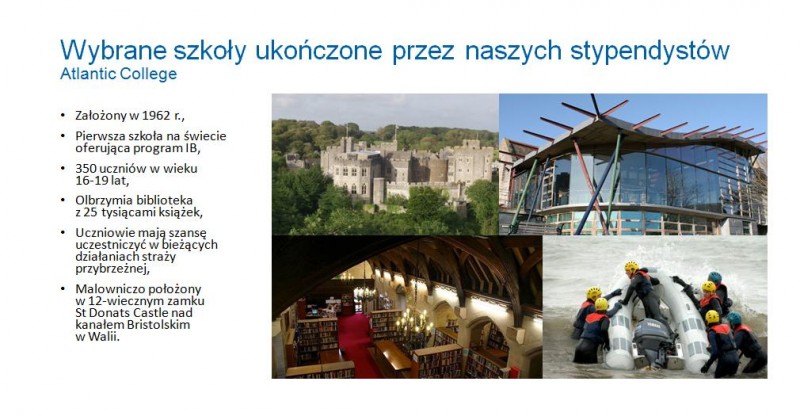 Wybrane szkoły ukończone przez naszych stypendystów
Atlantic College

• Założony w 1962 r.,
• Pierwsza szkoła na świecie oferująca program IB,
• 350 uczniów w wieku 16-19 lat,
• Olbrzymia biblioteka z 25 tysiącami książek,
• Uczniowie mają szansę uczestniczyć w bieżących działaniach straży przybrzeżnej,
• Malowniczo położony w 12-wiecznym zamku St Donats Castle nad kanałem Bristolskim w Walii.